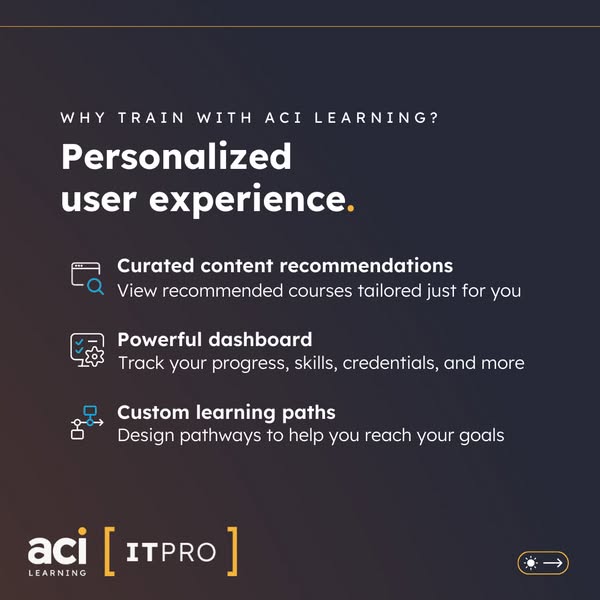 WHY TRAIN WITH ACI LEARNING?

Personalized user experience.

Curated content recommendations
View recommended courses tailored just for you

Powerful dashboard
Track your progress, skills, credentials, and more

Custom learning paths
Design pathways to help you reach your goals

aci LEARNING [ ITPRO ]